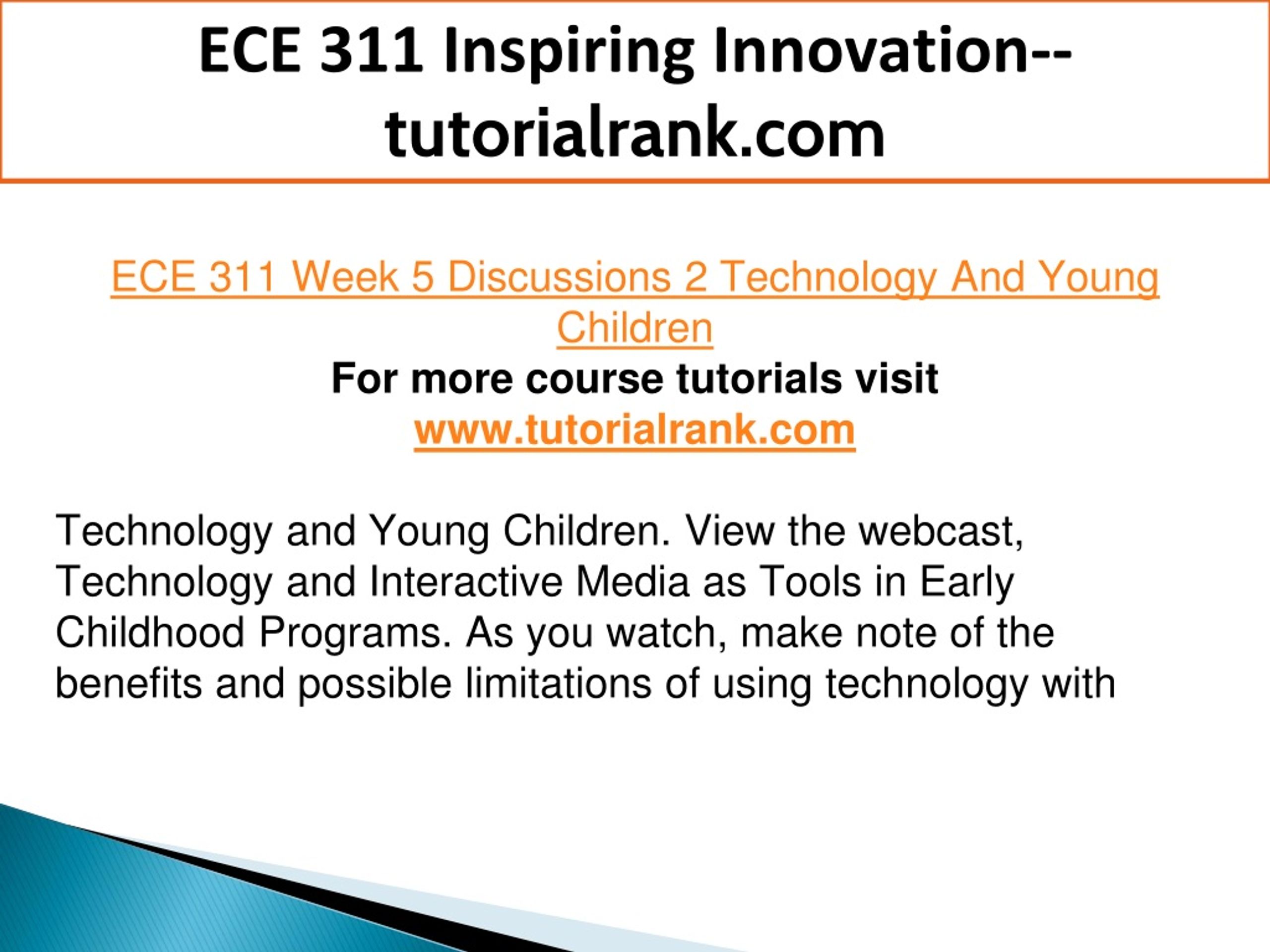 ECE 311 Inspiring Innovation--tutorialrank.com

ECE 311 Week 5 Discussions 2 Technology And Young Children

For more course tutorials visit
www.tutorialrank.com

Technology and Young Children. View the webcast, Technology and Interactive Media as Tools in Early Childhood Programs. As you watch, make note of the benefits and possible limitations of using technology with